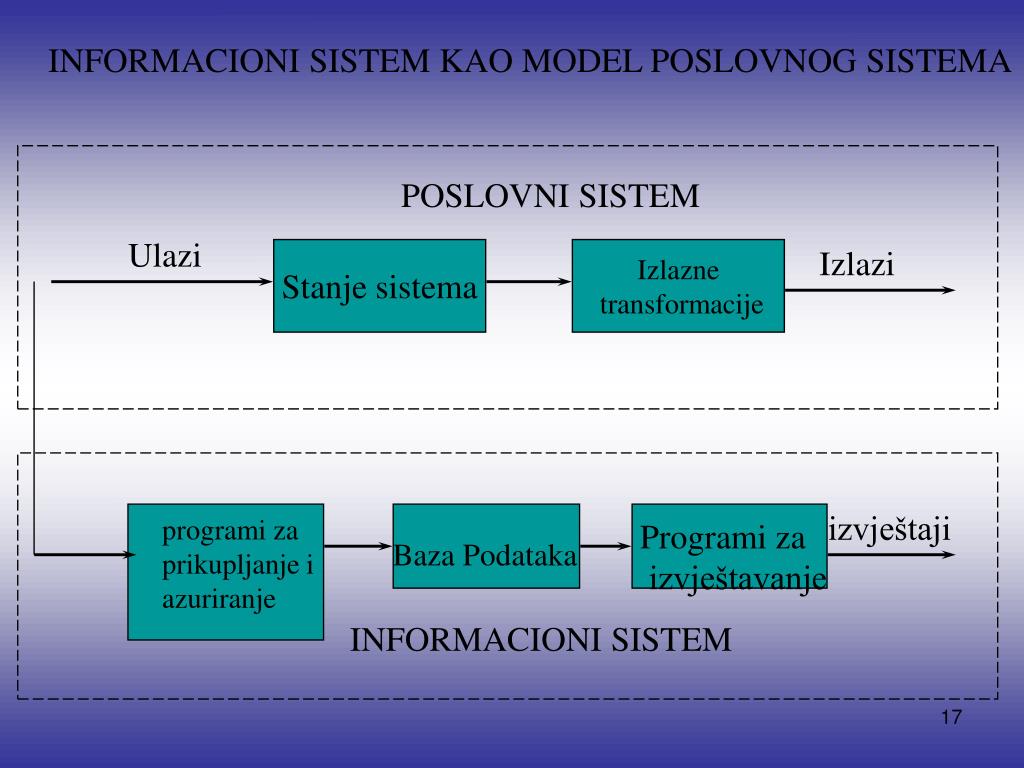 INFORMACIONI SISTEM KAO MODEL POSLOVNOG SISTEMA

POSLOVNI SISTEM

Ulazi

Stanje sistema

Izlazne transformacije

Izlazi

programi za prikupljanje i azuriranje

Baza Podataka

Programi za izvještavanje

izvještaji

INFORMACIONI SISTEM

17